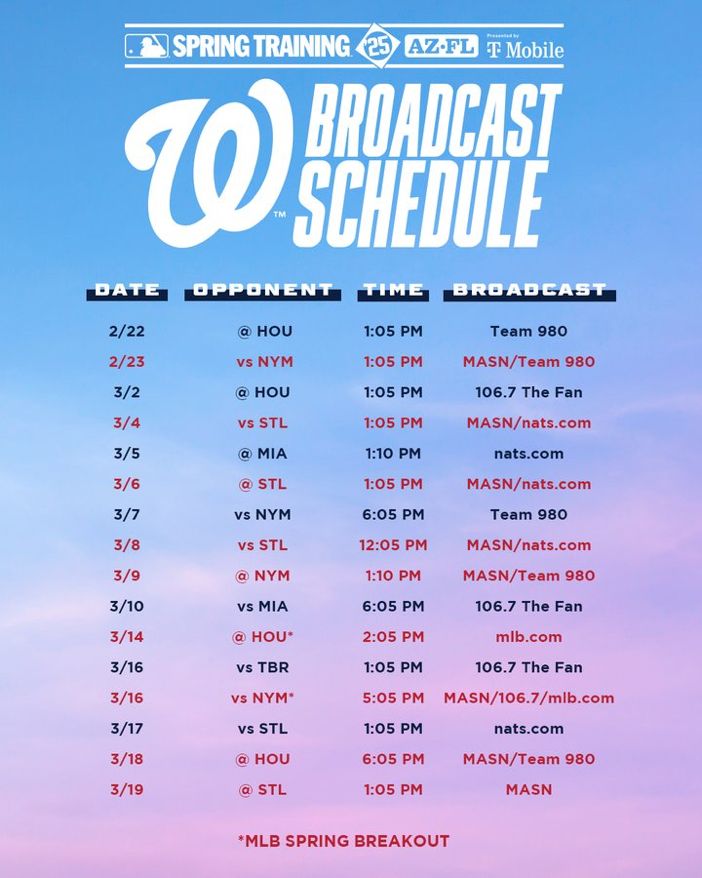 SPRING TRAINING 25 AZ·FL Presented by T Mobile

W BROADCAST SCHEDULE

| DATE | OPPONENT | TIME | BROADCAST |
|---|---|---|---|
| 2/22 | @ HOU | 1:05 PM | Team 980 |
| 2/23 | vs NYM | 1:05 PM | MASN/Team 980 |
| 3/2 | @ HOU | 1:05 PM | 106.7 The Fan |
| 3/4 | vs STL | 1:05 PM | MASN/nats.com |
| 3/5 | @ MIA | 1:10 PM | nats.com |
| 3/6 | @ STL | 1:05 PM | MASN/nats.com |
| 3/7 | vs NYM | 6:05 PM | Team 980 |
| 3/8 | vs STL | 12:05 PM | MASN/nats.com |
| 3/9 | @ NYM | 1:10 PM | MASN/Team 980 |
| 3/10 | vs MIA | 6:05 PM | 106.7 The Fan |
| 3/14 | @ HOU* | 2:05 PM | mlb.com |
| 3/16 | vs TBR | 1:05 PM | 106.7 The Fan |
| 3/16 | vs NYM* | 5:05 PM | MASN/106.7/mlb.com |
| 3/17 | vs STL | 1:05 PM | nats.com |
| 3/18 | @ HOU | 6:05 PM | MASN/Team 980 |
| 3/19 | @ STL | 1:05 PM | MASN |

*MLB SPRING BREAKOUT